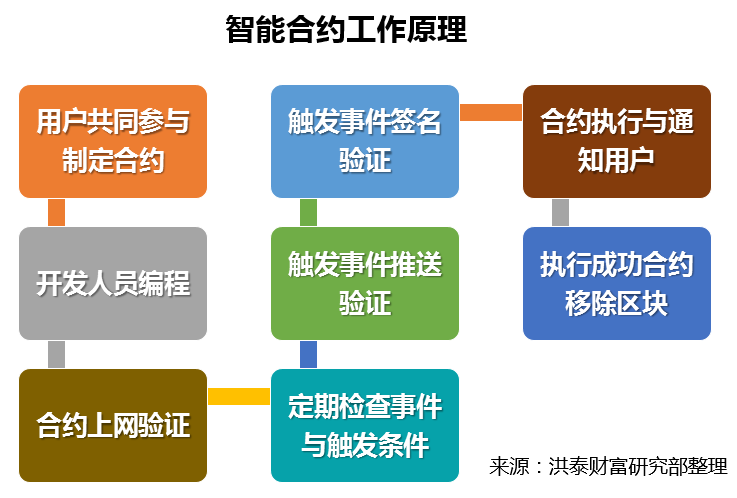 智能合约工作原理

用户共同参与制定合约

开发人员编程

合约上网验证

定期检查事件与触发条件

触发事件推送验证

触发事件签名验证

合约执行与通知用户

执行成功合约移除区块

来源：洪泰财富研究部整理